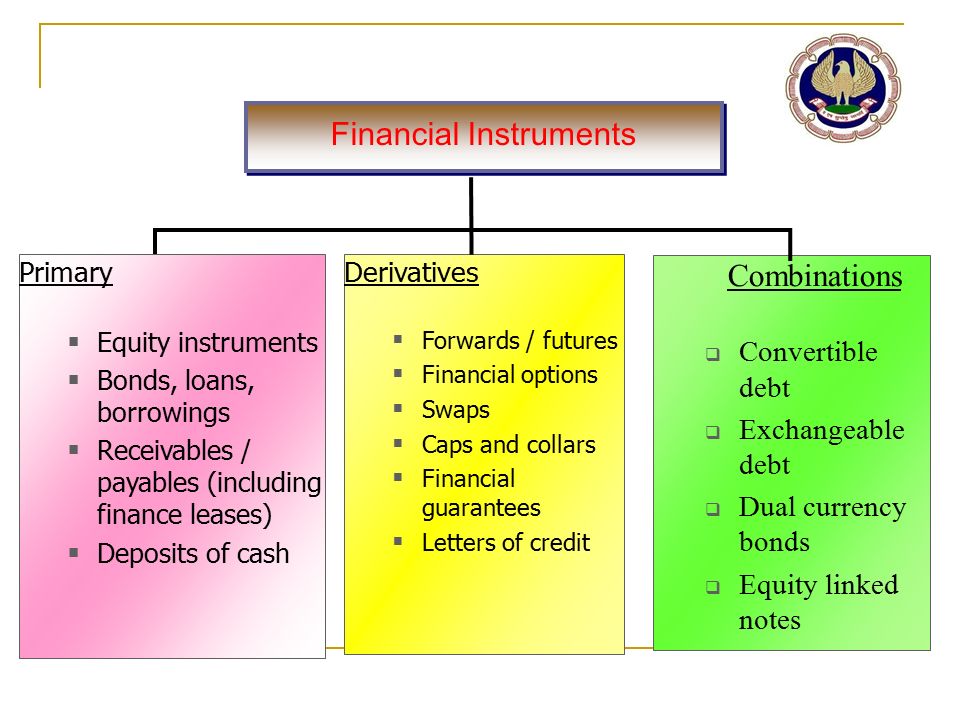 Financial Instruments

Primary

- Equity instruments
- Bonds, loans, borrowings
- Receivables / payables (including finance leases)
- Deposits of cash

Derivatives

- Forwards / futures
- Financial options
- Swaps
- Caps and collars
- Financial guarantees
- Letters of credit

Combinations

- Convertible debt
- Exchangeable debt
- Dual currency bonds
- Equity linked notes